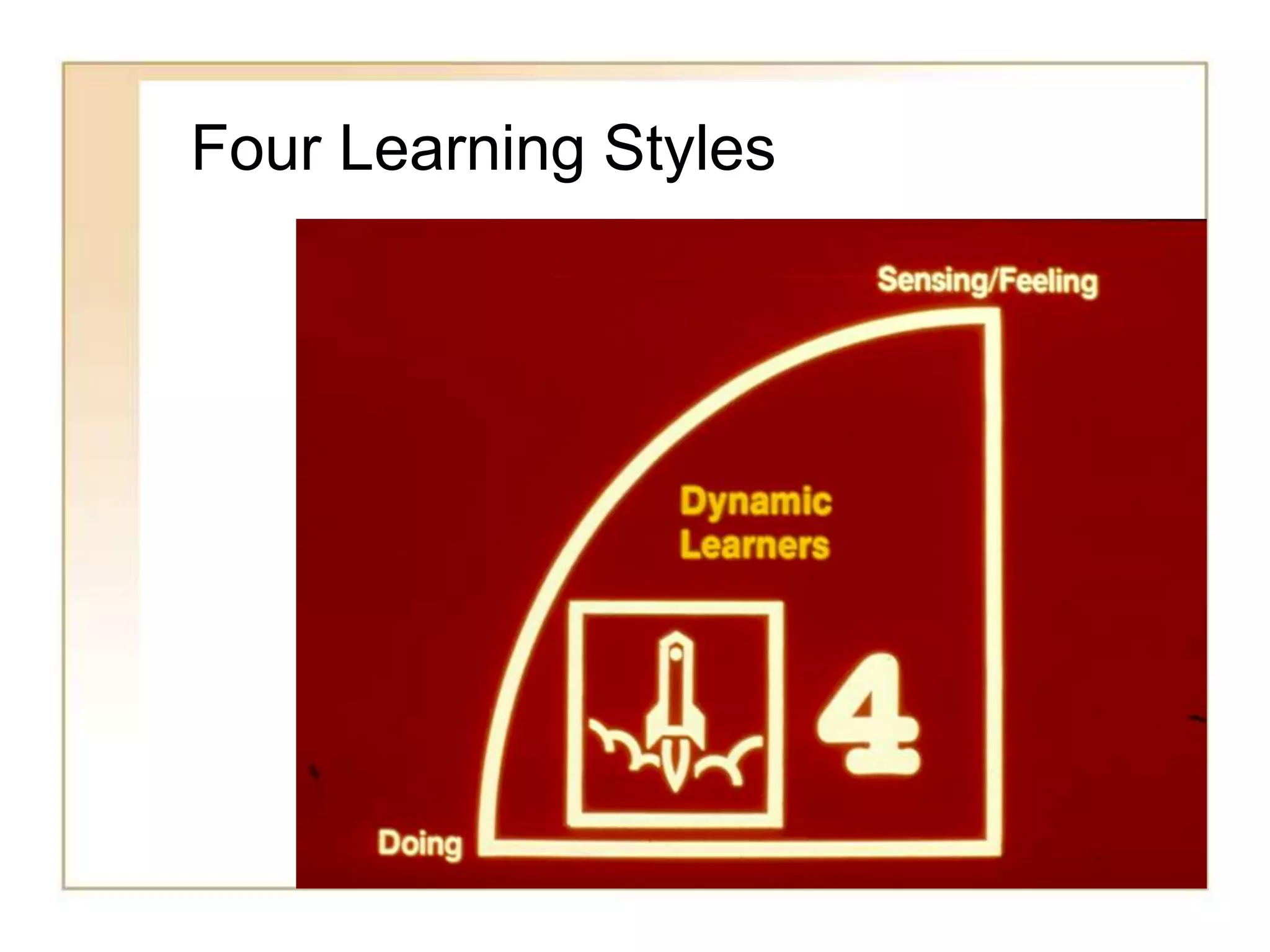 Four Learning Styles

Sensing/Feeling

Dynamic Learners

4

Doing